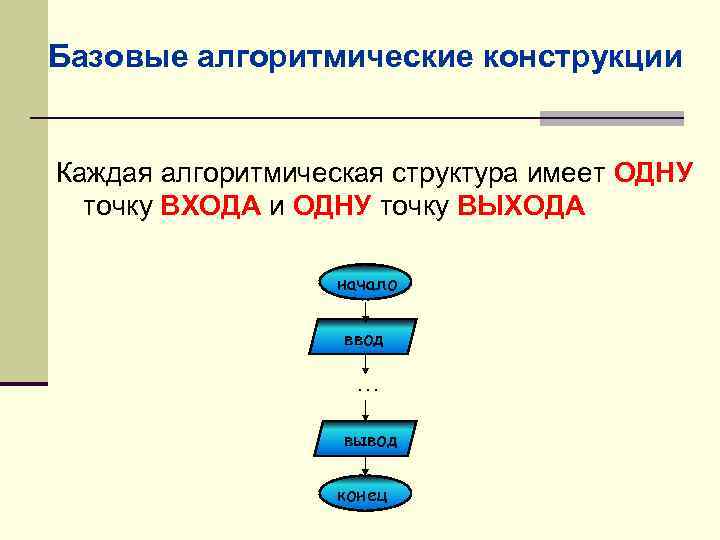 Базовые алгоритмические конструкции

Каждая алгоритмическая структура имеет ОДНУ точку ВХОДА и ОДНУ точку ВЫХОДА

начало

ввод

...

вывод

конец